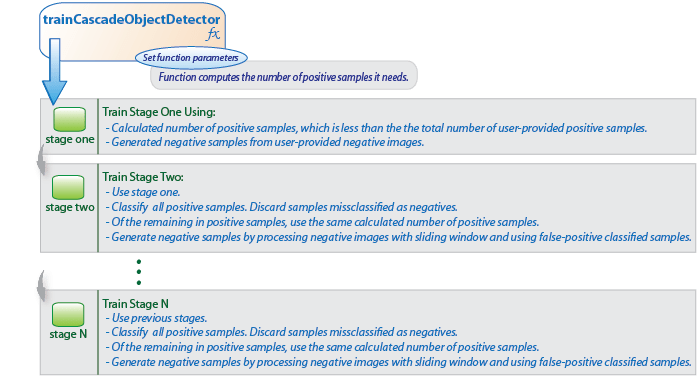 trainCascadeObjectDetector
fx

Set function parameters

Function computes the number of positive samples it needs.

stage one

Train Stage One Using:
- Calculated number of positive samples, which is less than the the total number of user-provided positive samples.
- Generated negative samples from user-provided negative images.

stage two

Train Stage Two:
- Use stage one.
- Classify all positive samples. Discard samples missclassified as negatives.
- Of the remaining in positive samples, use the same calculated number of positive samples.
- Generate negative samples by processing negative images with sliding window and using false-positive classified samples.

stage N

Train Stage N
- Use previous stages.
- Classify all positive samples. Discard samples missclassified as negatives.
- Of the remaining in positive samples, use the same calculated number of positive samples.
- Generate negative samples by processing negative images with sliding window and using false-positive classified samples.